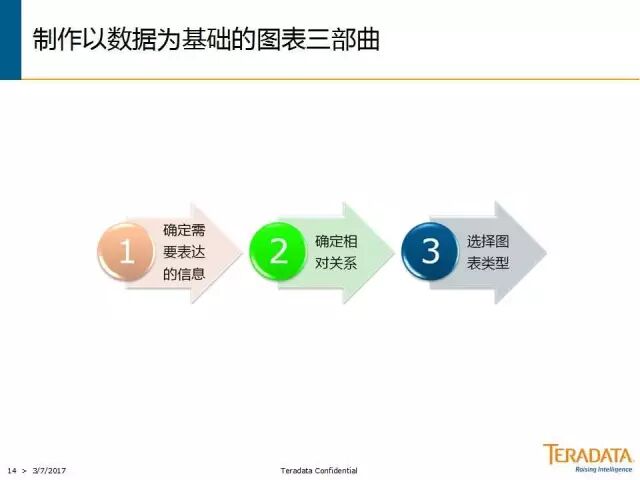 制作以数据为基础的图表三部曲

1 确定需要表达的信息

2 确定相对关系

3 选择图表类型

14 > 3/7/2017

Teradata Confidential

TERADATA
Raising Intelligence